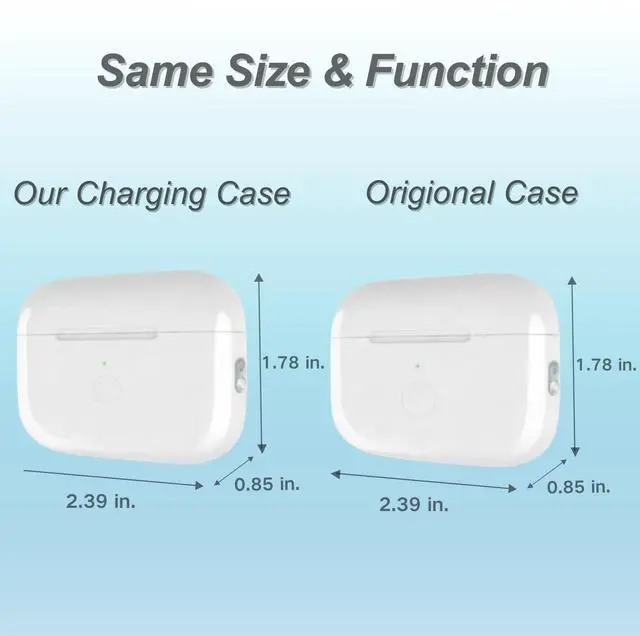 Same Size & Function

Our Charging Case

1.78 in.

0.85 in.

2.39 in.

Origional Case

1.78 in.

0.85 in.

2.39 in.